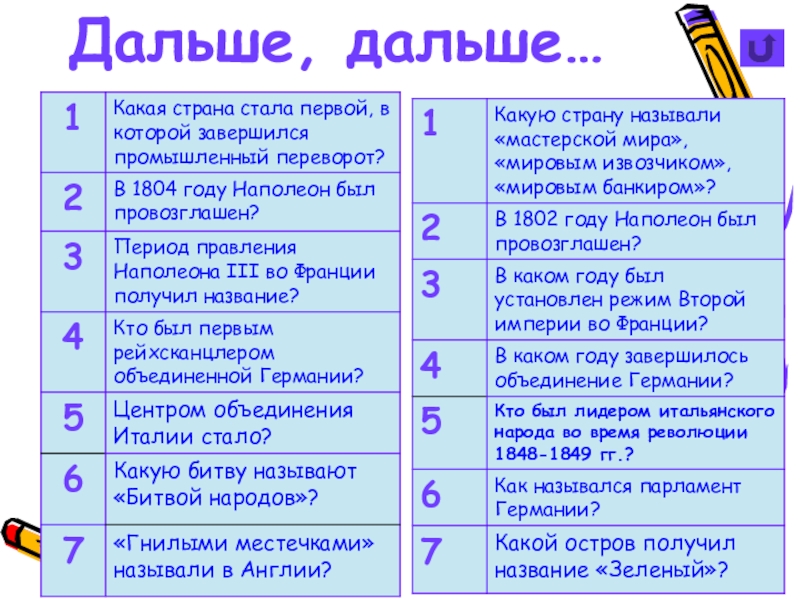 Дальше, дальше…

| 1 | Какая страна стала первой, в которой завершился промышленный переворот? |
|---|---|
| 2 | В 1804 году Наполеон был провозглашен? |
| 3 | Период правления Наполеона III во Франции получил название? |
| 4 | Кто был первым рейхсканцлером объединенной Германии? |
| 5 | Центром объединения Италии стало? |
| 6 | Какую битву называют «Битвой народов»? |
| 7 | «Гнилыми местечками» называли в Англии? |

| 1 | Какую страну называли «мастерской мира», «мировым извозчиком», «мировым банкиром»? |
|---|---|
| 2 | В 1802 году Наполеон был провозглашен? |
| 3 | В каком году был установлен режим Второй империи во Франции? |
| 4 | В каком году завершилось объединение Германии? |
| 5 | Кто был лидером итальянского народа во время революции 1848-1849 гг.? |
| 6 | Как назывался парламент Германии? |
| 7 | Какой остров получил название «Зеленый»? |